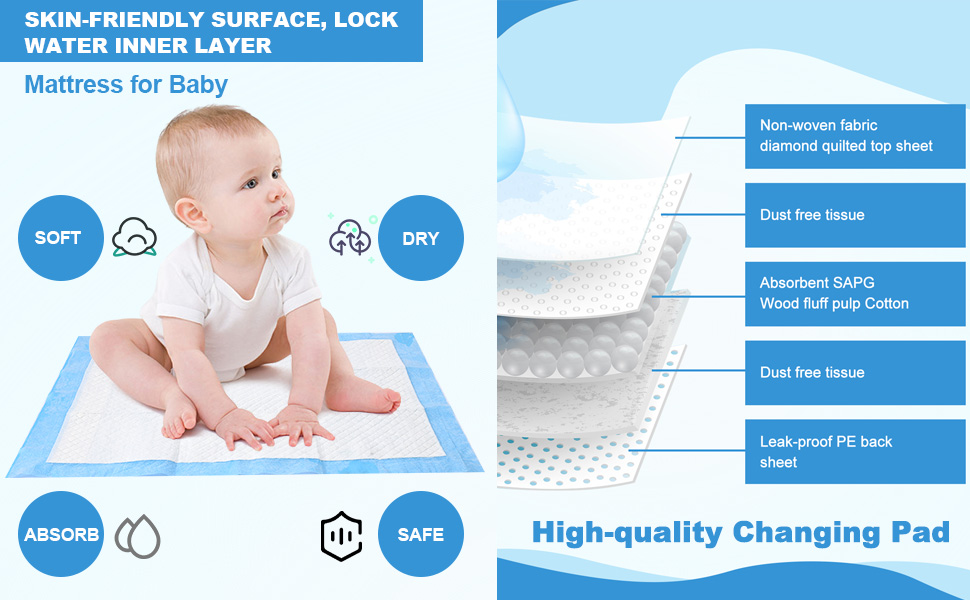 SKIN-FRIENDLY SURFACE, LOCK WATER INNER LAYER

Mattress for Baby

SOFT

DRY

ABSORB

SAFE

Non-woven fabric diamond quilted top sheet

Dust free tissue

Absorbent SAPG Wood fluff pulp Cotton

Dust free tissue

Leak-proof PE back sheet

High-quality Changing Pad